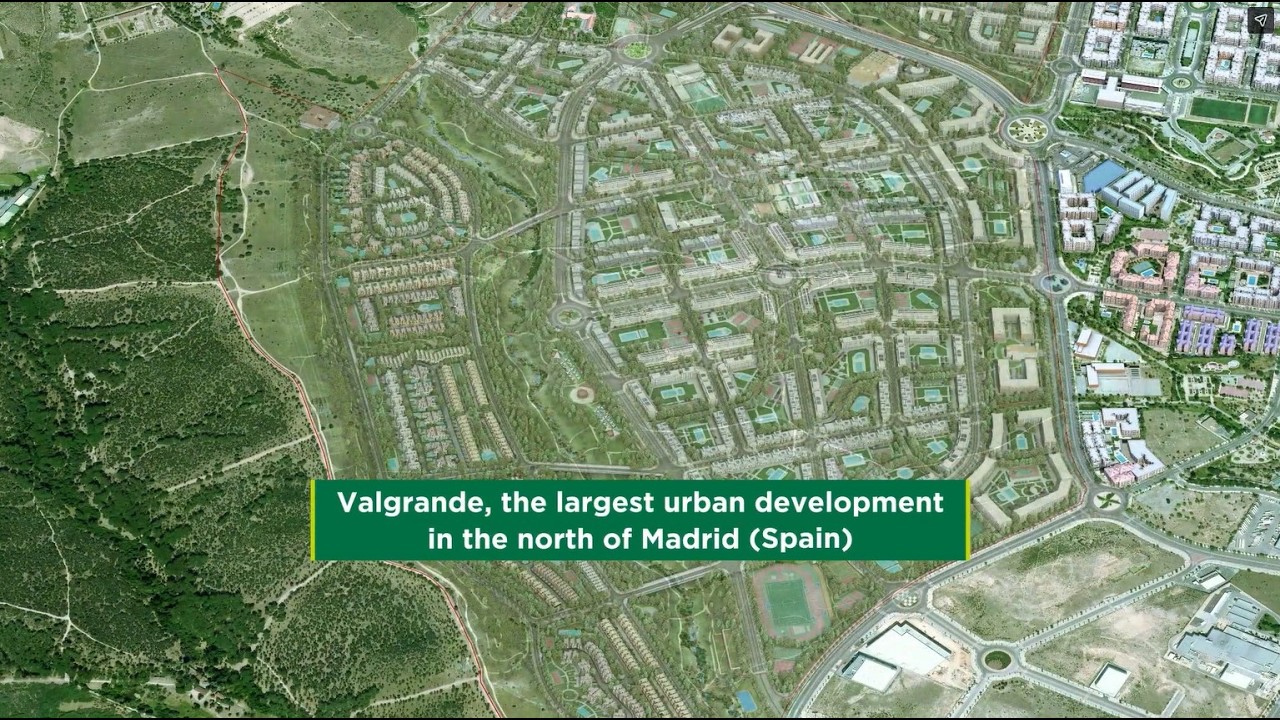 Valgrande, the largest urban development in the north of Madrid (Spain)